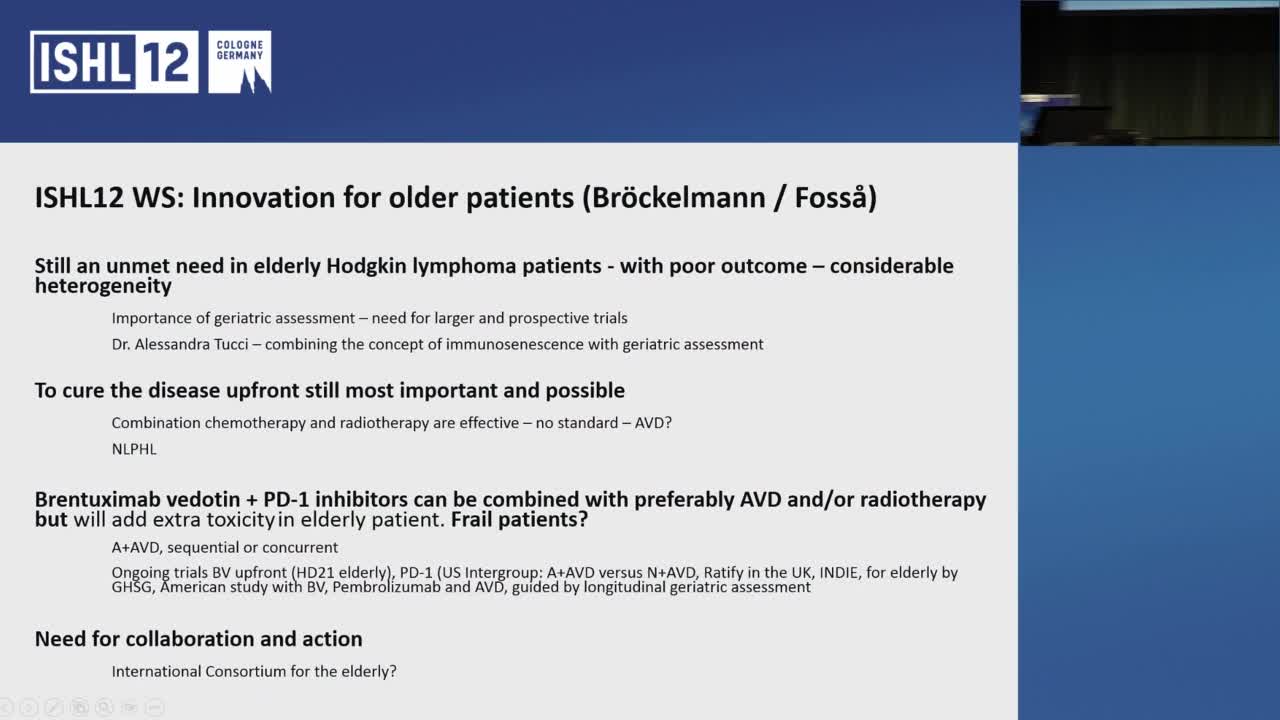 ISHL 12 COLOGNE GERMANY

ISHL12 WS: Innovation for older patients (Bröckelmann / Fosså)

Still an unmet need in elderly Hodgkin lymphoma patients - with poor outcome – considerable heterogeneity

Importance of geriatric assessment – need for larger and prospective trials

Dr. Alessandra Tucci – combining the concept of immunosenescence with geriatric assessment

To cure the disease upfront still most important and possible

Combination chemotherapy and radiotherapy are effective – no standard – AVD?

NLPHL

Brentuximab vedotin + PD-1 inhibitors can be combined with preferably AVD and/or radiotherapy but will add extra toxicity in elderly patient. Frail patients?

A+AVD, sequential or concurrent

Ongoing trials BV upfront (HD21 elderly), PD-1 (US Intergroup: A+AVD versus N+AVD, Ratify in the UK, INDIE, for elderly by GHSG, American study with BV, Pembrolizumab and AVD, guided by longitudinal geriatric assessment

Need for collaboration and action

International Consortium for the elderly?